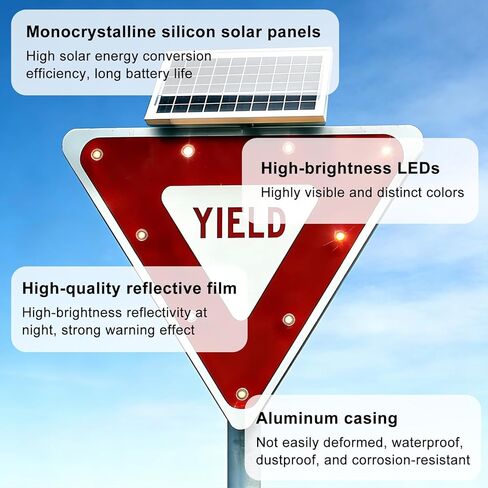 Monocrystalline silicon solar panels
High solar energy conversion efficiency, long battery life

High-brightness LEDs
Highly visible and distinct colors

YIELD

High-quality reflective film
High-brightness reflectivity at night, strong warning effect

Aluminum casing
Not easily deformed, waterproof, dustproof, and corrosion-resistant